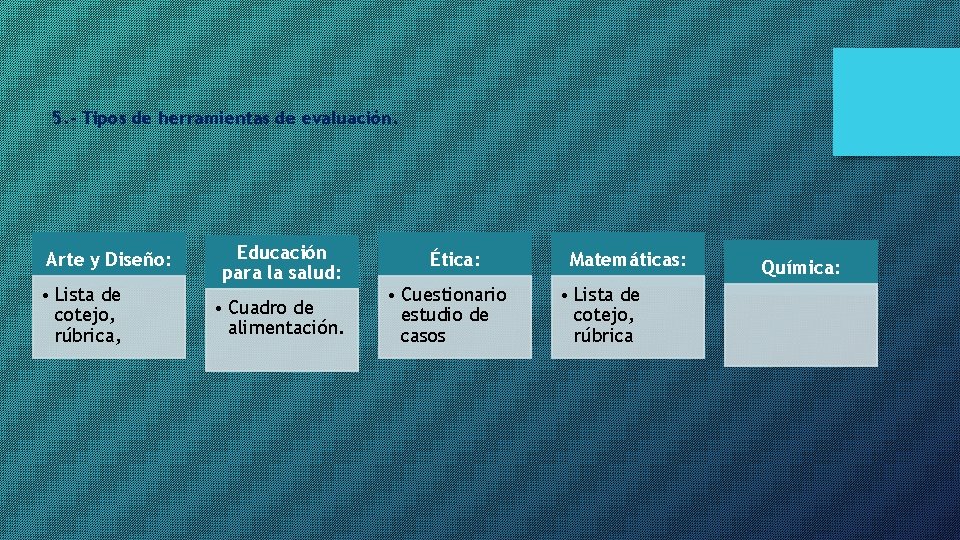 5.- Tipos de herramientas de evaluación.

Arte y Diseño:
• Lista de cotejo, rúbrica,

Educación para la salud:
• Cuadro de alimentación.

Ética:
• Cuestionario estudio de casos

Matemáticas:
• Lista de cotejo, rúbrica

Química: